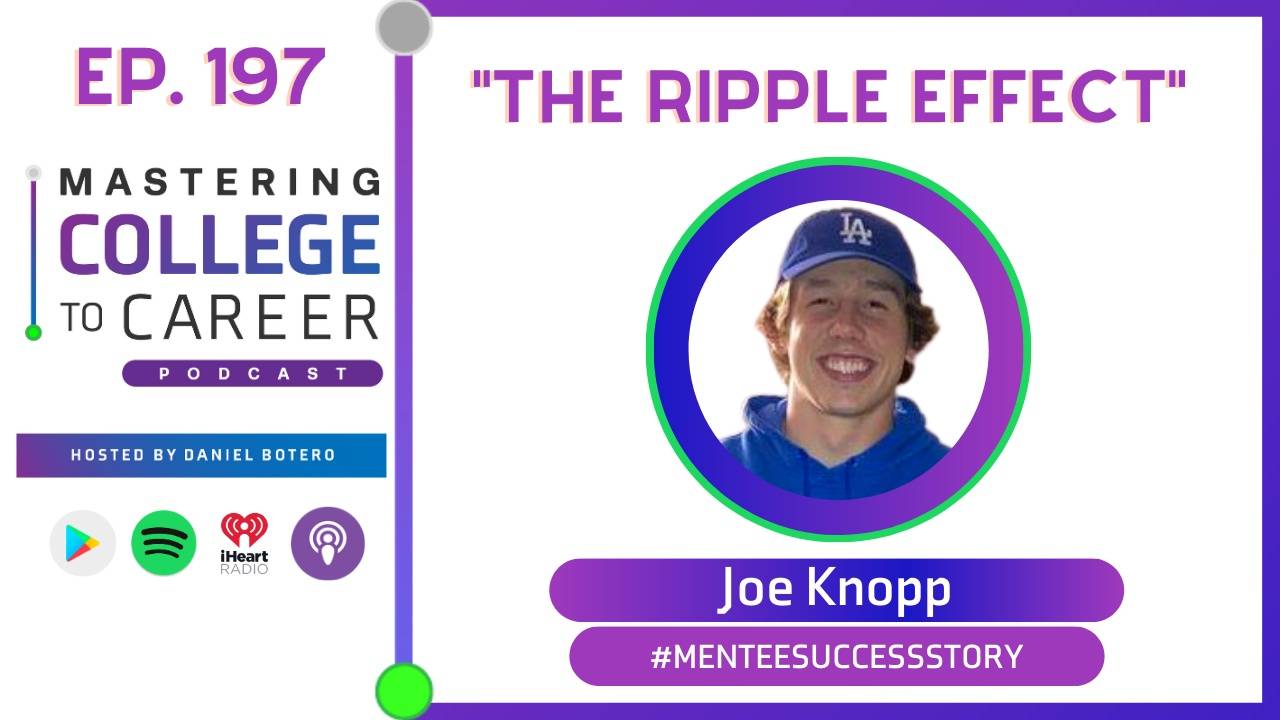 EP. 197

MASTERING
COLLEGE
TO CAREER
PODCAST

HOSTED BY DANIEL BOTERO

iHeart RADIO

"THE RIPPLE EFFECT"

LA

Joe Knopp

#MENTEESUCCESSSTORY